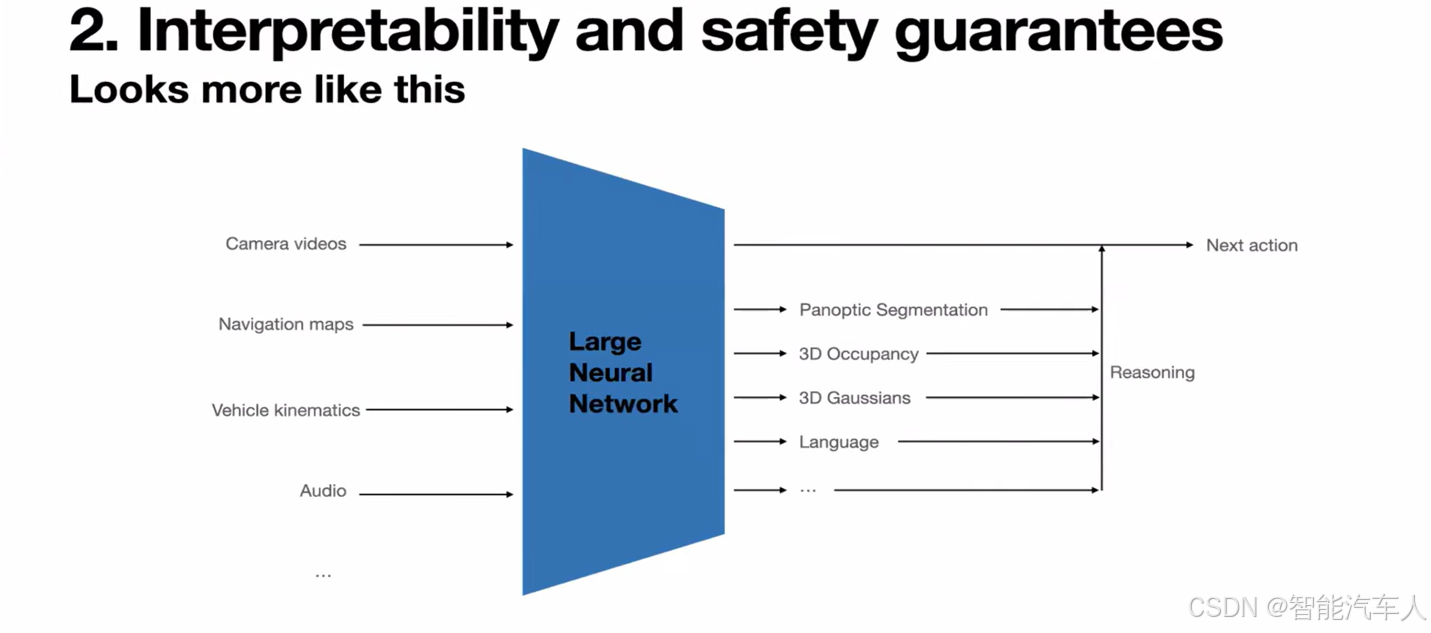 2. Interpretability and safety guarantees
Looks more like this

Camera videos

Navigation maps

Vehicle kinematics

Audio

...

Large Neural Network

Next action

Panoptic Segmentation

3D Occupancy

3D Gaussians

Language

...

Reasoning

CSDN @智能汽车人